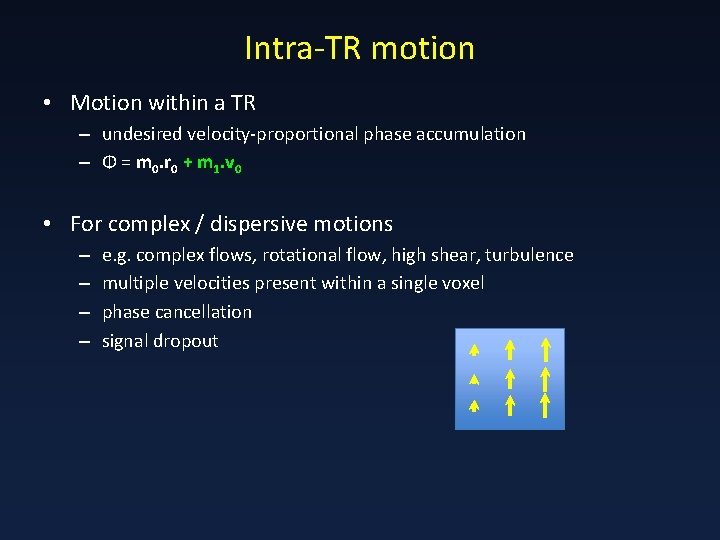 Intra-TR motion

• Motion within a TR
– undesired velocity-proportional phase accumulation
– $\Phi = m_0.r_0 + m_1.v_0$

• For complex / dispersive motions
– e.g. complex flows, rotational flow, high shear, turbulence
– multiple velocities present within a single voxel
– phase cancellation
– signal dropout